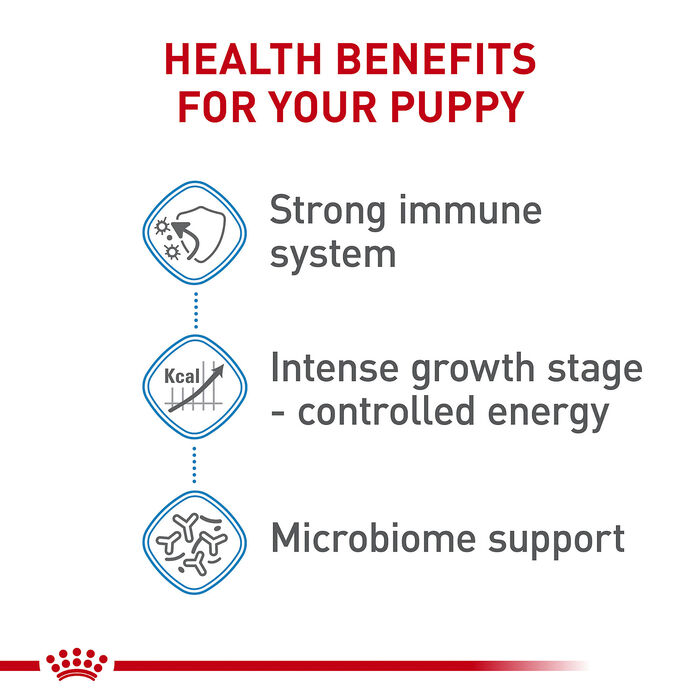 HEALTH BENEFITS FOR YOUR PUPPY

Strong immune system

Kcal

Intense growth stage - controlled energy

Microbiome support